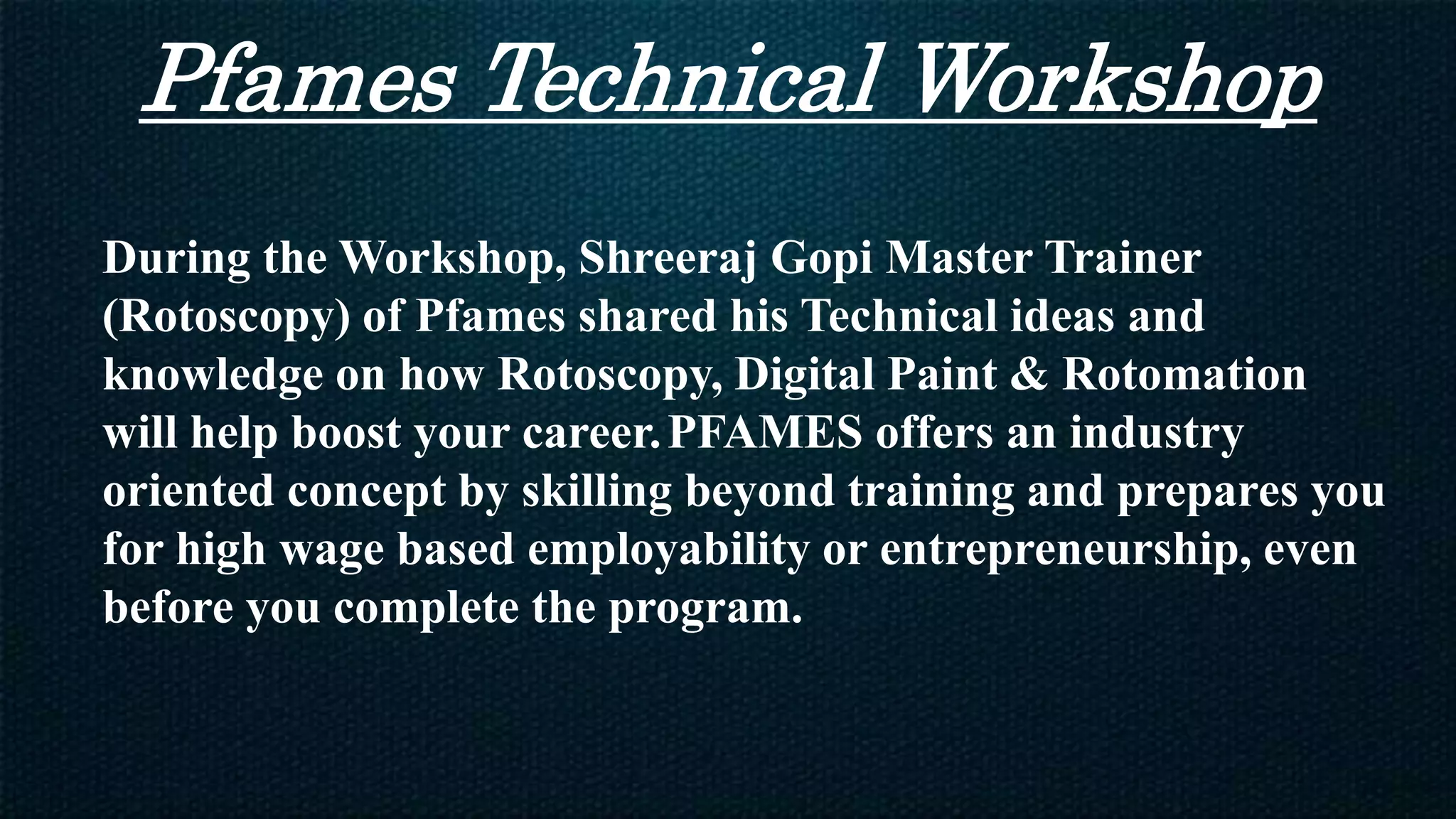 Pfames Technical Workshop

During the Workshop, Shreeraj Gopi Master Trainer (Rotoscopy) of Pfames shared his Technical ideas and knowledge on how Rotoscopy, Digital Paint & Rotomation will help boost your career. PFAMES offers an industry oriented concept by skilling beyond training and prepares you for high wage based employability or entrepreneurship, even before you complete the program.